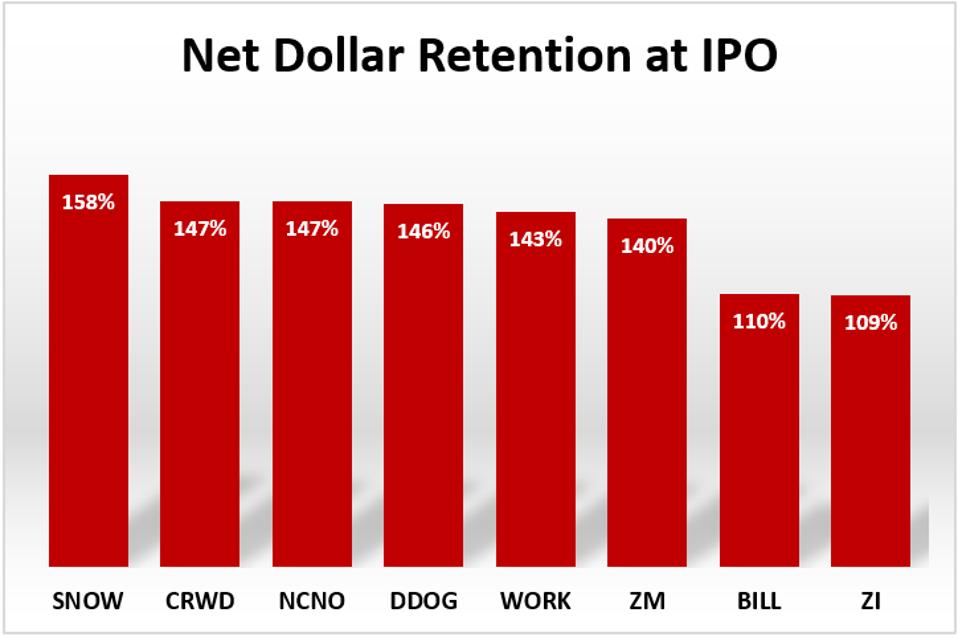 Net Dollar Retention at IPO

158%
147%
147%
146%
143%
140%
110%
109%

SNOW CRWD NCNO DDOG WORK ZM BILL ZI